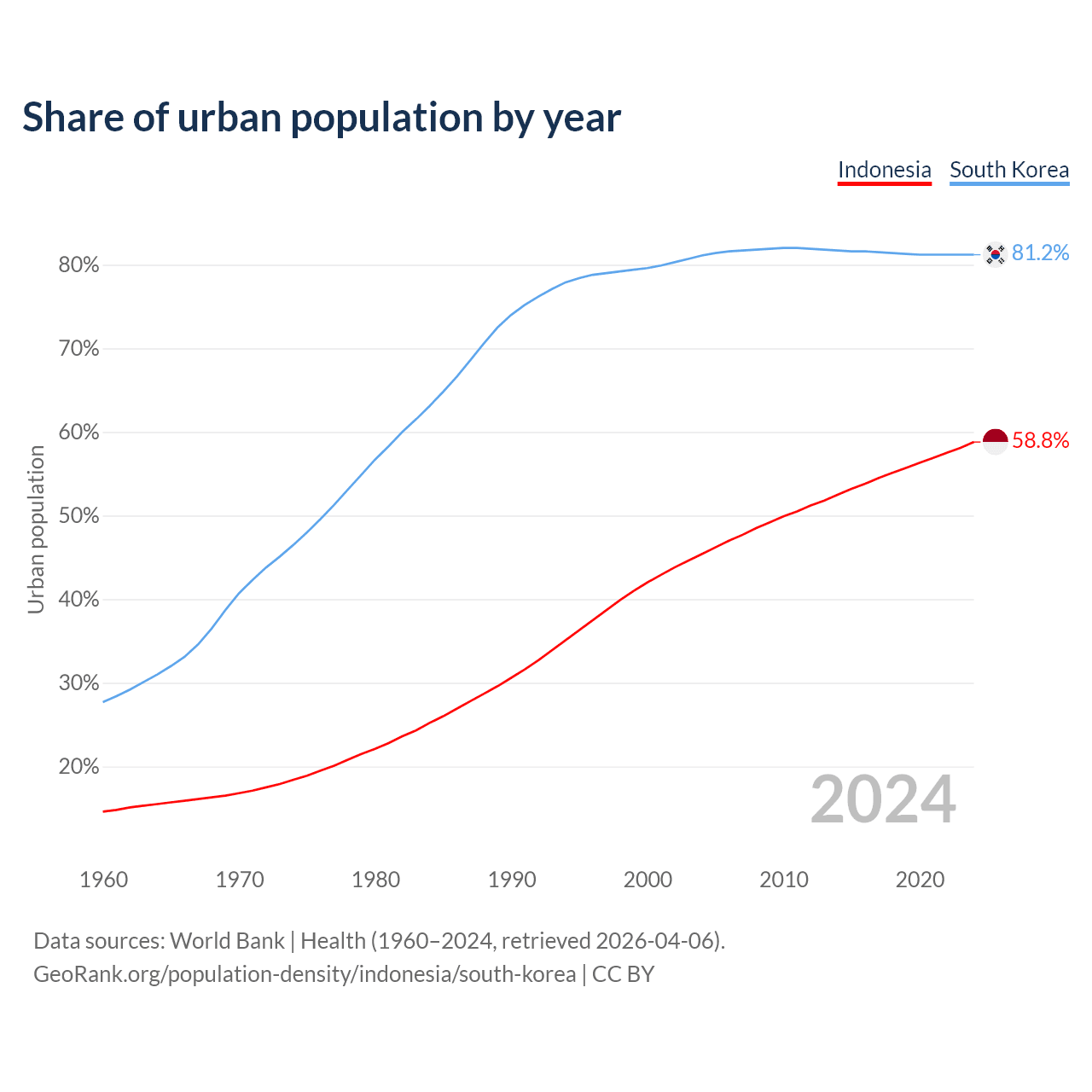 Share of urban population by year

Indonesia South Korea

Urban population

80%
70%
60%
50%
40%
30%
20%

81.2%
58.8%

2024

1960 1970 1980 1990 2000 2010 2020

Data sources: World Bank | Health (1960–2024, retrieved 2026-04-06).
GeoRank.org/population-density/indonesia/south-korea | CC BY